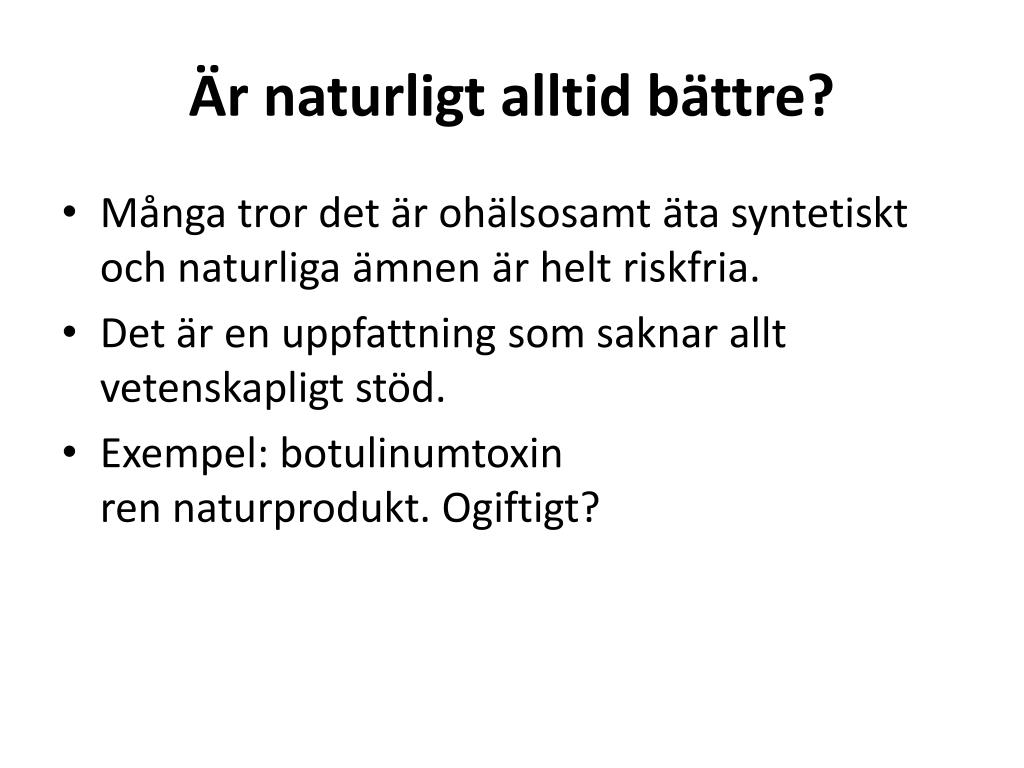 Är naturligt alltid bättre?

• Många tror det är ohälsosamt äta syntetiskt och naturliga ämnen är helt riskfria.
• Det är en uppfattning som saknar allt vetenskapligt stöd.
• Exempel: botulinumtoxin
ren naturprodukt. Ogiftigt?